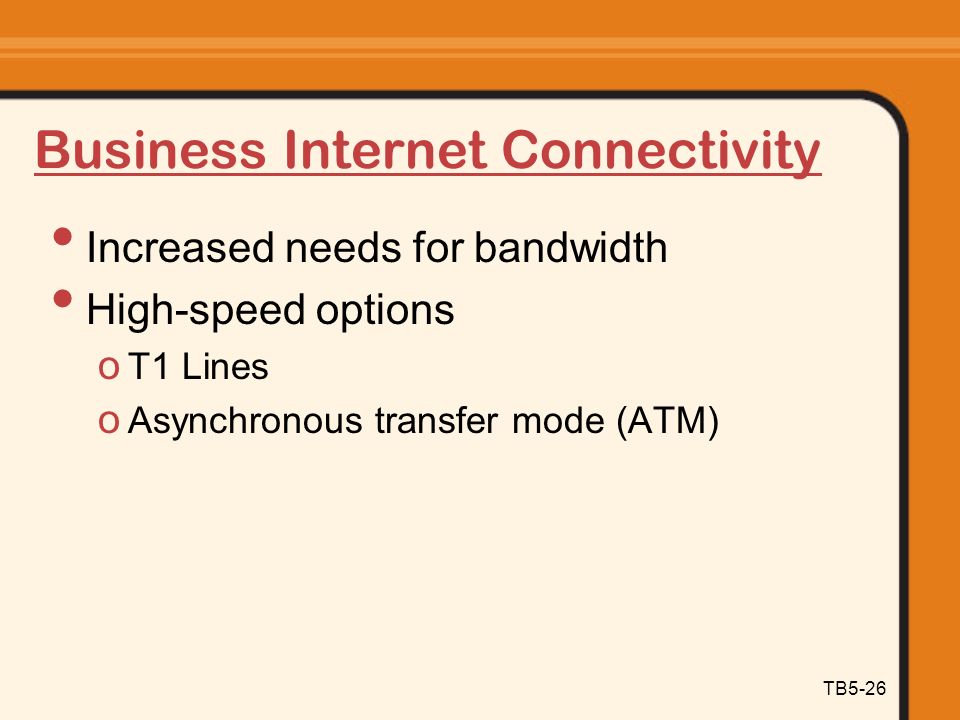 Business Internet Connectivity

• Increased needs for bandwidth
• High-speed options
  o T1 Lines
  o Asynchronous transfer mode (ATM)

TB5-26